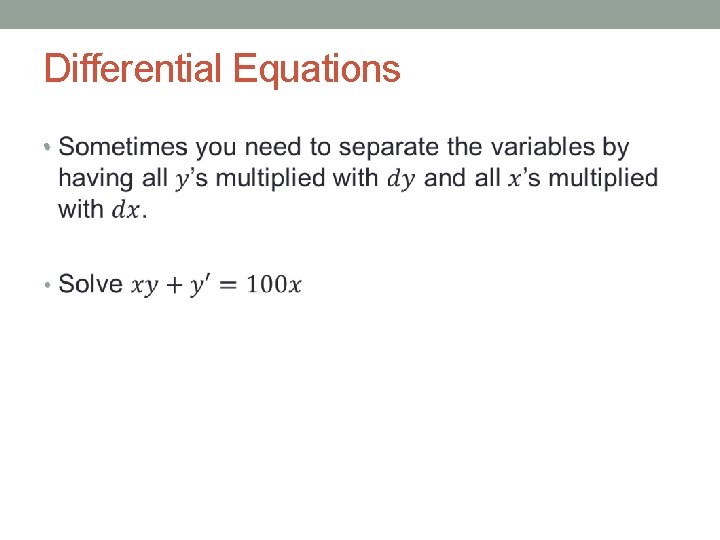 Differential Equations

• Sometimes you need to separate the variables by having all $y$'s multiplied with $dy$ and all $x$'s multiplied with $dx$.

• Solve $xy + y' = 100x$